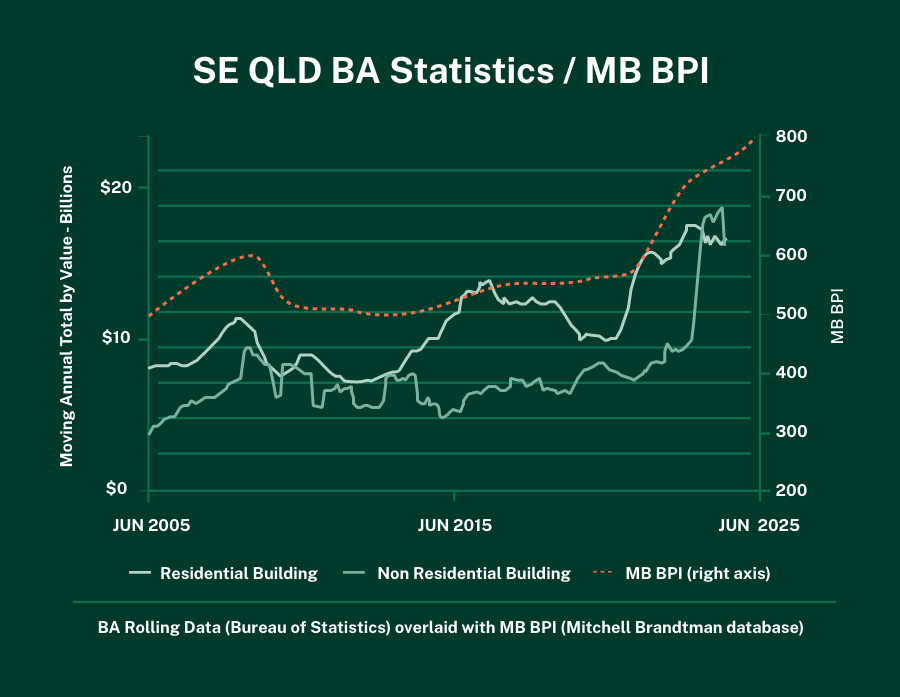 SE QLD BA Statistics / MB BPI

Moving Annual Total by Value - Billions

$20

$10

$0

800

700

600

500

400

300

200

MB BPI

JUN 2005

JUN 2015

JUN 2025

Residential Building

Non Residential Building

MB BPI (right axis)

BA Rolling Data (Bureau of Statistics) overlaid with MB BPI (Mitchell Brandtman database)